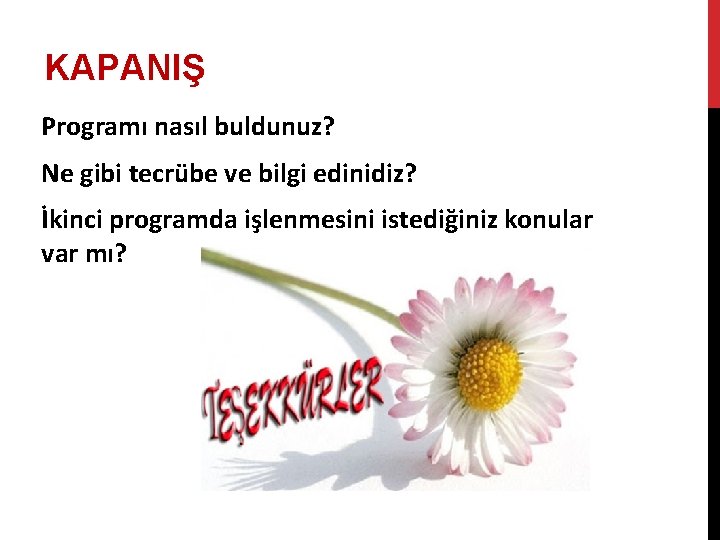 KAPANIŞ

Programı nasıl buldunuz?

Ne gibi tecrübe ve bilgi edinidiz?

İkinci programda işlenmesini istediğiniz konular var mı?

TEŞEKKÜRLER